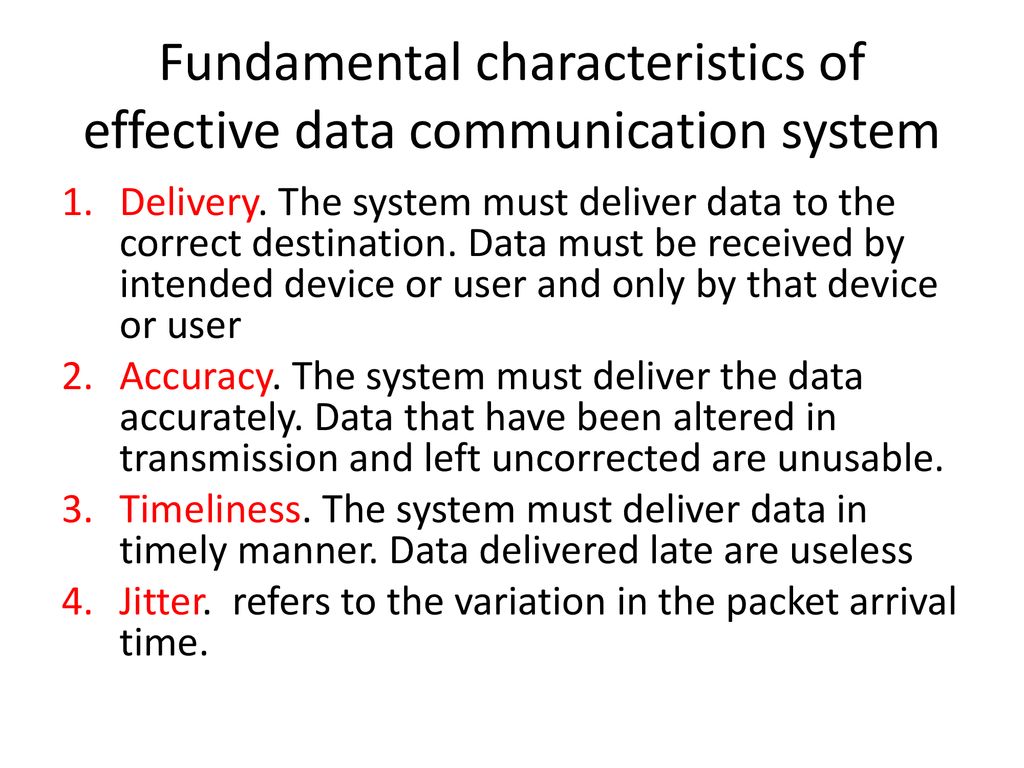 Fundamental characteristics of effective data communication system

1. Delivery. The system must deliver data to the correct destination. Data must be received by intended device or user and only by that device or user
2. Accuracy. The system must deliver the data accurately. Data that have been altered in transmission and left uncorrected are unusable.
3. Timeliness. The system must deliver data in timely manner. Data delivered late are useless
4. Jitter. refers to the variation in the packet arrival time.